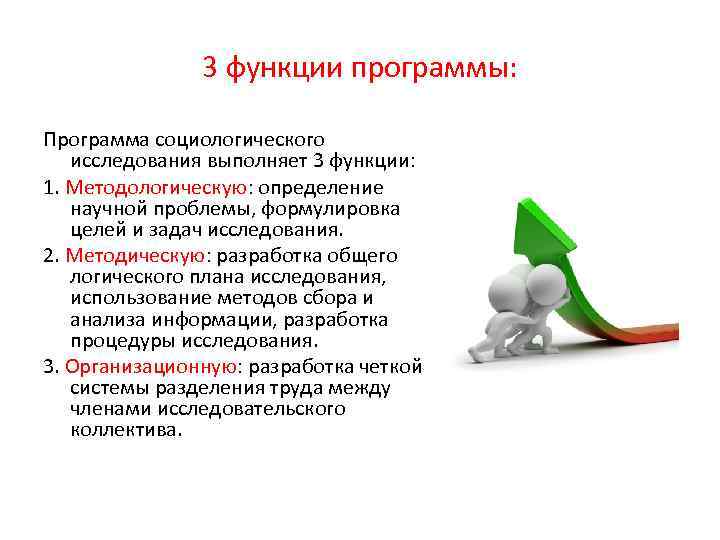 3 функции программы:

Программа социологического исследования выполняет 3 функции:

1. Методологическую: определение научной проблемы, формулировка целей и задач исследования.

2. Методическую: разработка общего логического плана исследования, использование методов сбора и анализа информации, разработка процедуры исследования.

3. Организационную: разработка четкой системы разделения труда между членами исследовательского коллектива.